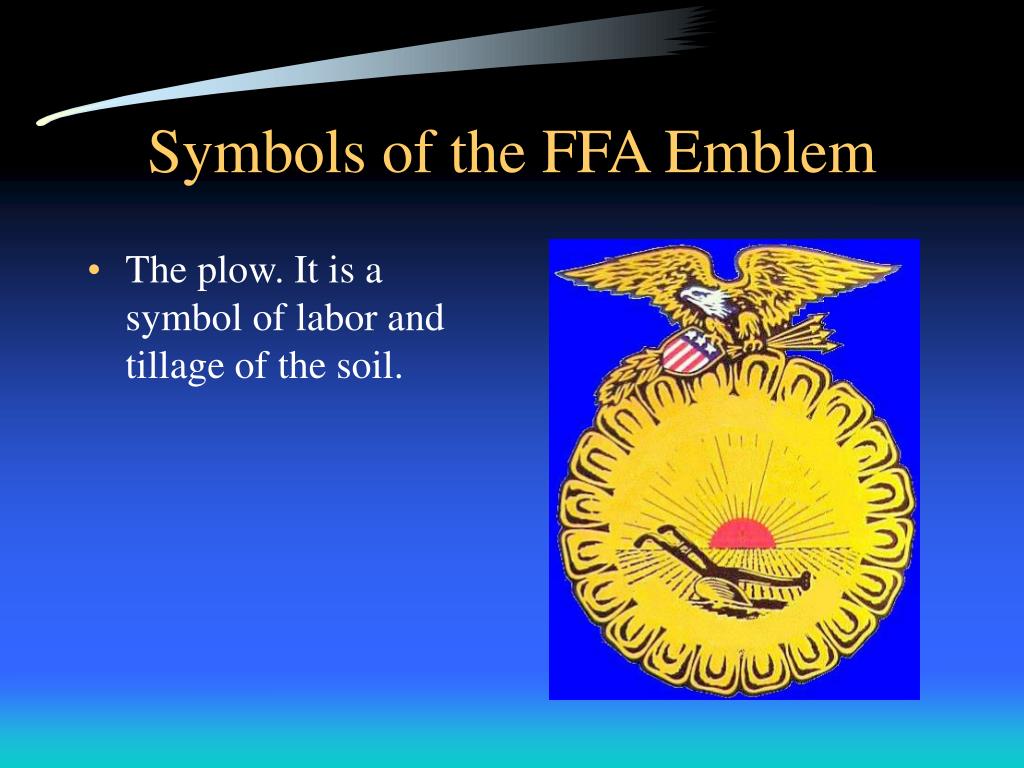 Symbols of the FFA Emblem

• The plow. It is a symbol of labor and tillage of the soil.